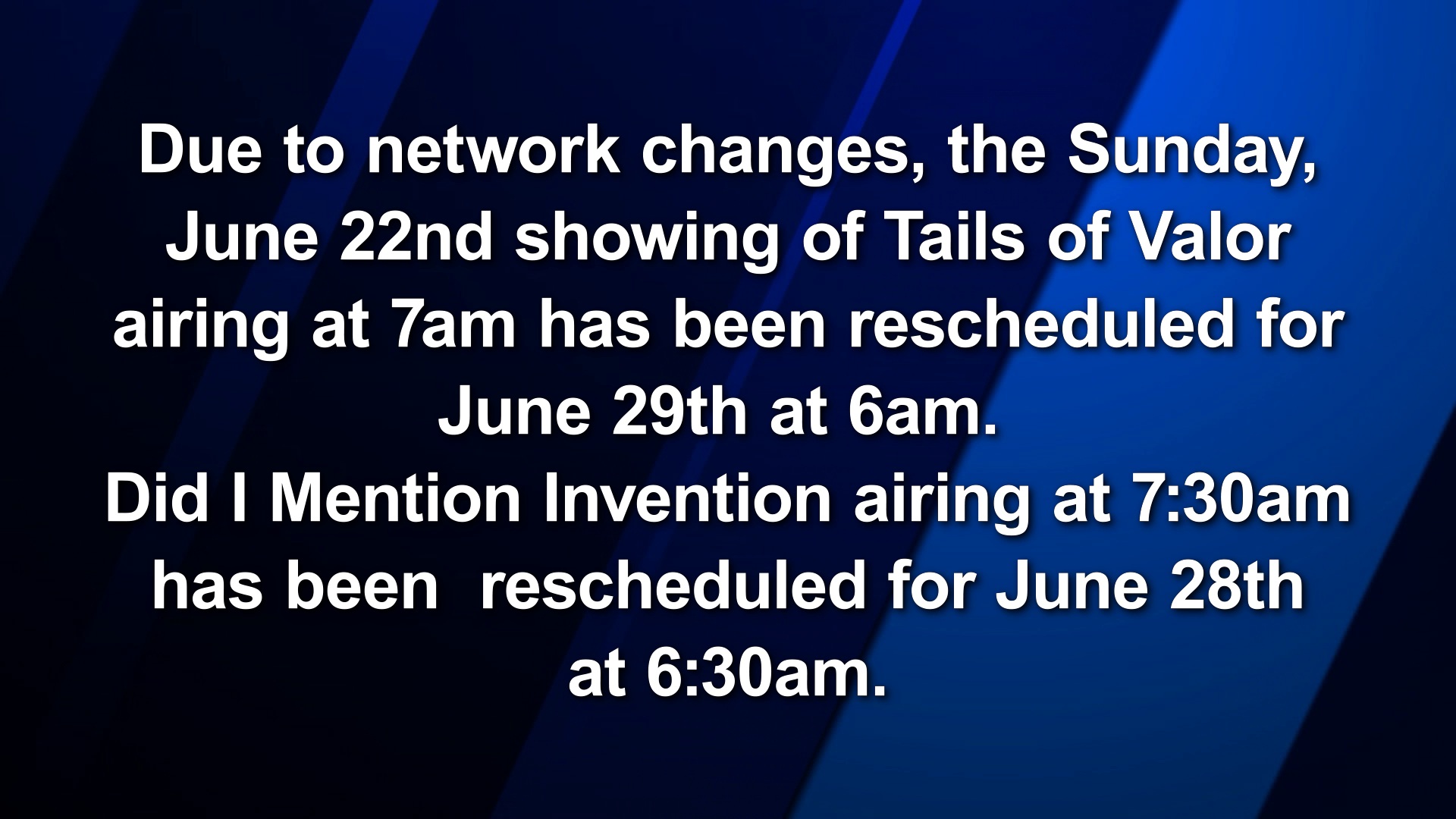 Due to network changes, the Sunday, June 22nd showing of Tails of Valor airing at 7am has been rescheduled for June 29th at 6am.
Did I Mention Invention airing at 7:30am has been rescheduled for June 28th at 6:30am.